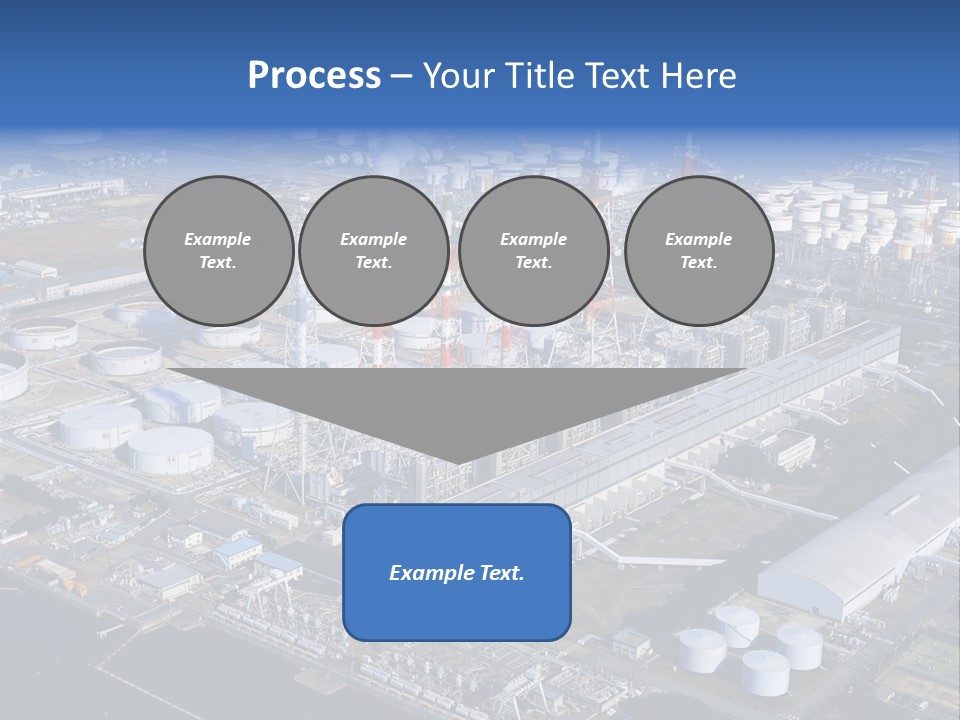 Process – Your Title Text Here

Example Text.

Example Text.

Example Text.

Example Text.

Example Text.